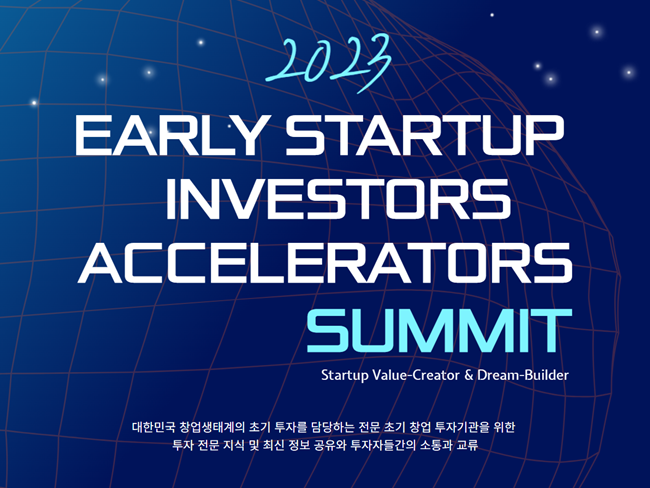 2023

EARLY STARTUP INVESTORS ACCELERATORS SUMMIT

Startup Value-Creator & Dream-Builder

대한민국 창업생태계의 초기 투자를 담당하는 전문 초기 창업 투자기관을 위한 투자 전문 지식 및 최신 정보 공유와 투자자들간의 소통과 교류